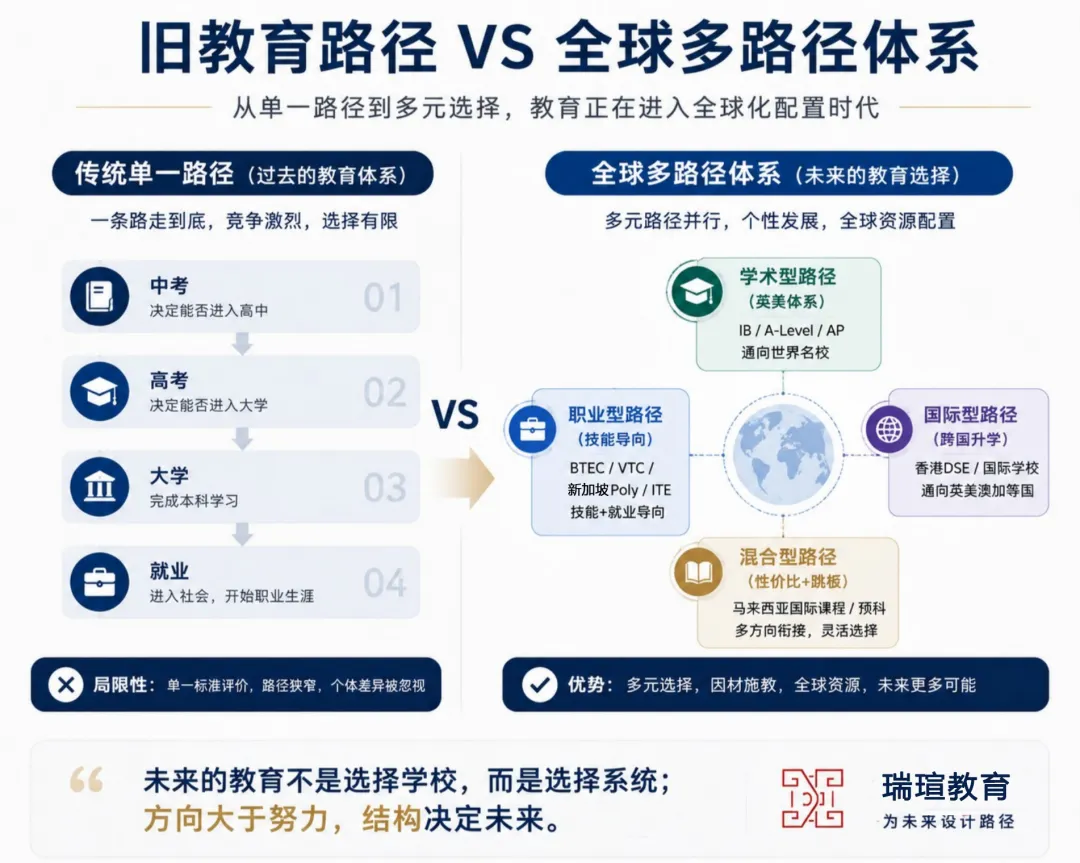 旧教育路径 VS 全球多路径体系

从单一路径到多元选择，教育正在进入全球化配置时代

传统单一路径（过去的教育体系）

一条路走到底，竞争激烈，选择有限

中考
决定能否进入高中
01

高考
决定能否进入大学
02

大学
完成本科学习
03

就业
进入社会，开始职业生涯
04

局限性：单一标准评价，路径狭窄，个体差异被忽视

VS

全球多路径体系（未来的教育选择）

多元路径并行，个性发展，全球资源配置

学术型路径
（英美体系）
IB / A-Level / AP
通向世界名校

职业型路径
（技能导向）
BTEC / VTC / 新加坡Poly / ITE
技能+就业导向

国际型路径
（跨国升学）
香港DSE / 国际学校
通向英美澳加等国

混合型路径
（性价比+跳板）
马来西亚国际课程 / 预科
多方向衔接，灵活选择

优势：多元选择，因材施教，全球资源，未来更多可能

“
未来的教育不是选择学校，而是选择系统；
方向大于努力，结构决定未来。

瑞瑄教育
为未来设计路径